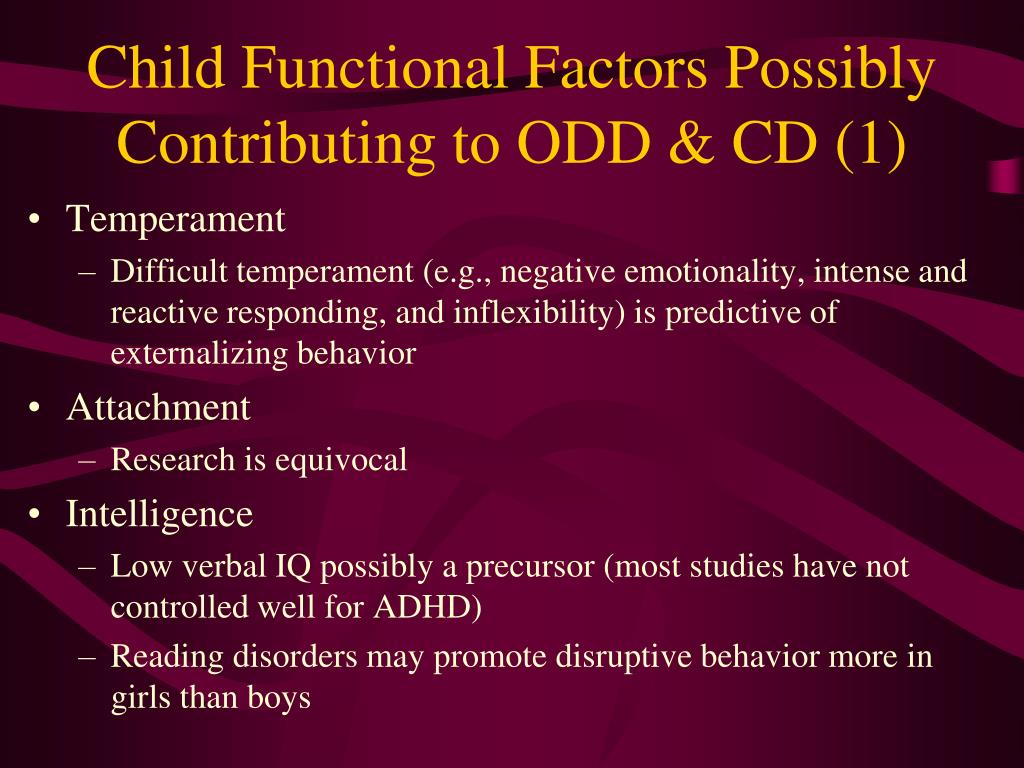 Child Functional Factors Possibly Contributing to ODD & CD (1)

• Temperament
– Difficult temperament (e.g., negative emotionality, intense and reactive responding, and inflexibility) is predictive of externalizing behavior

• Attachment
– Research is equivocal

• Intelligence
– Low verbal IQ possibly a precursor (most studies have not controlled well for ADHD)
– Reading disorders may promote disruptive behavior more in girls than boys